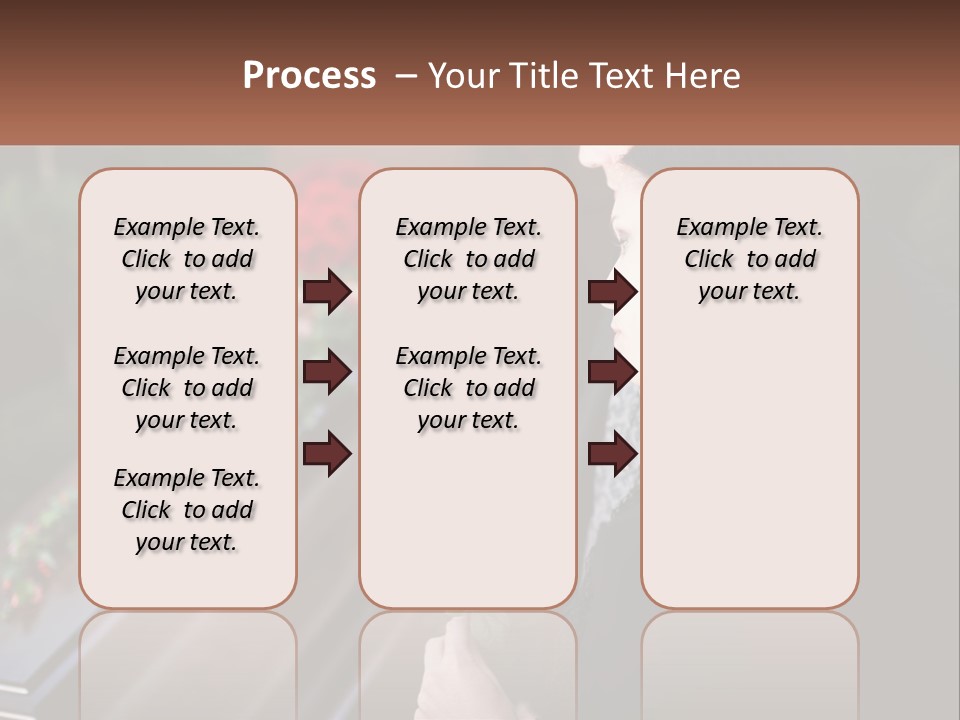 Process – Your Title Text Here

Example Text. Click to add your text.

Example Text. Click to add your text.

Example Text. Click to add your text.

Example Text. Click to add your text.

Example Text. Click to add your text.

Example Text. Click to add your text.